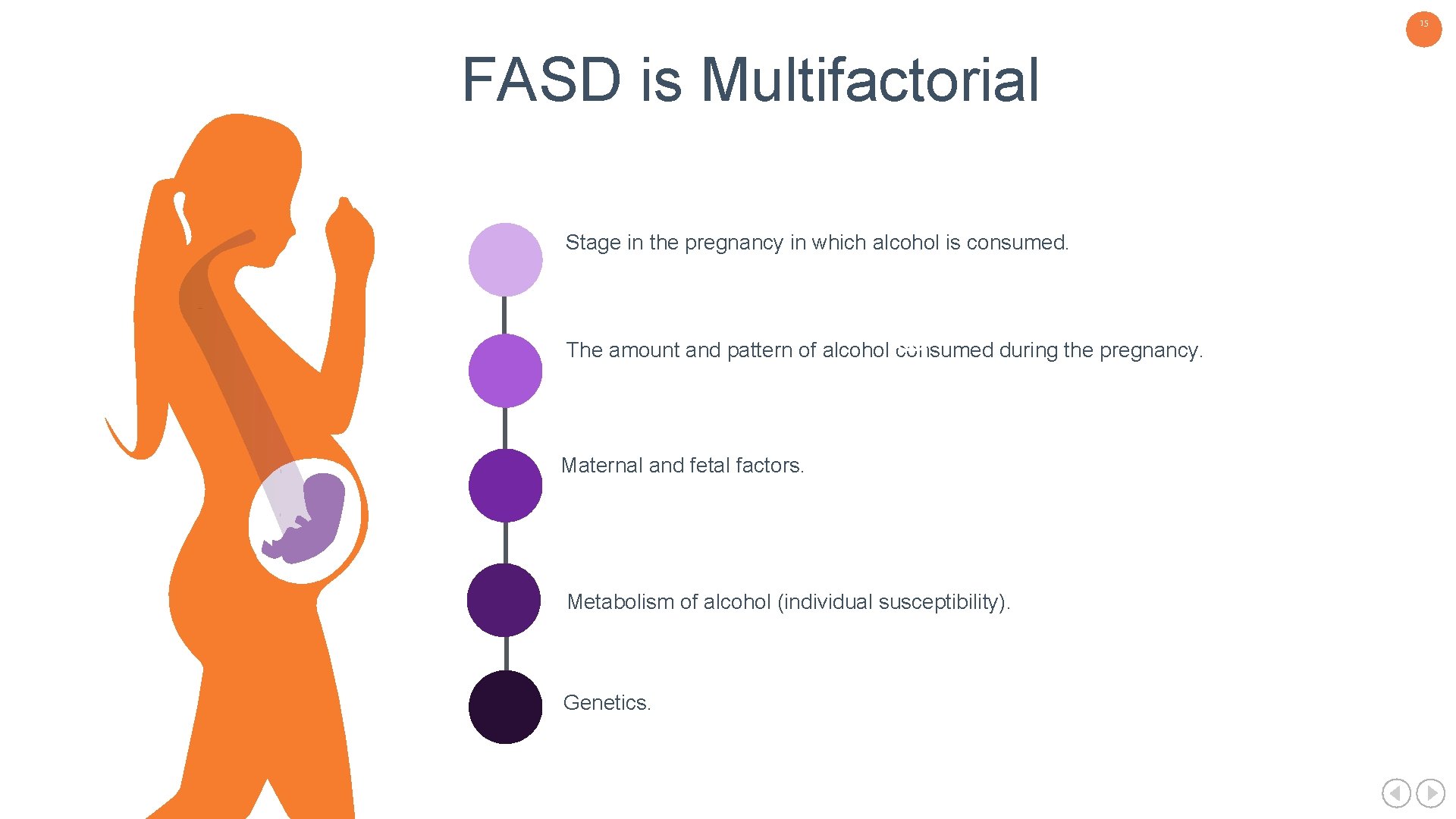 15

FASD is Multifactorial

Stage in the pregnancy in which alcohol is consumed.

The amount and pattern of alcohol consumed during the pregnancy.

Maternal and fetal factors.

Metabolism of alcohol (individual susceptibility).

Genetics.